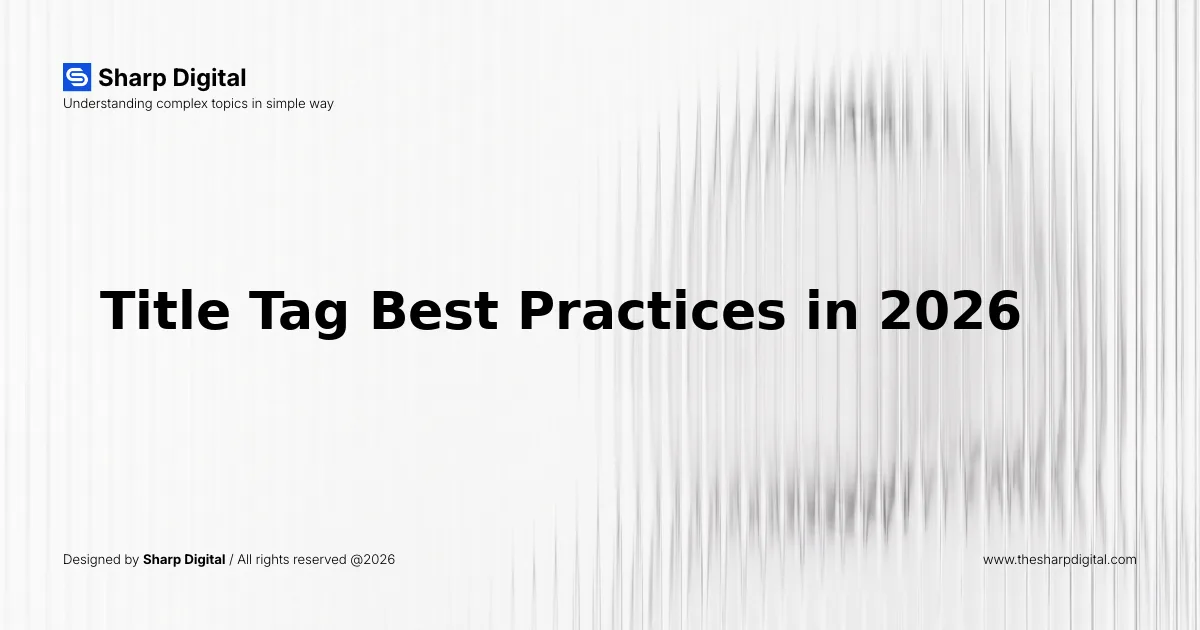 Sharp Digital
Understanding complex topics in simple way

Title Tag Best Practices in 2026

Designed by Sharp Digital / All rights reserved @2026

www.thesharpdigital.com